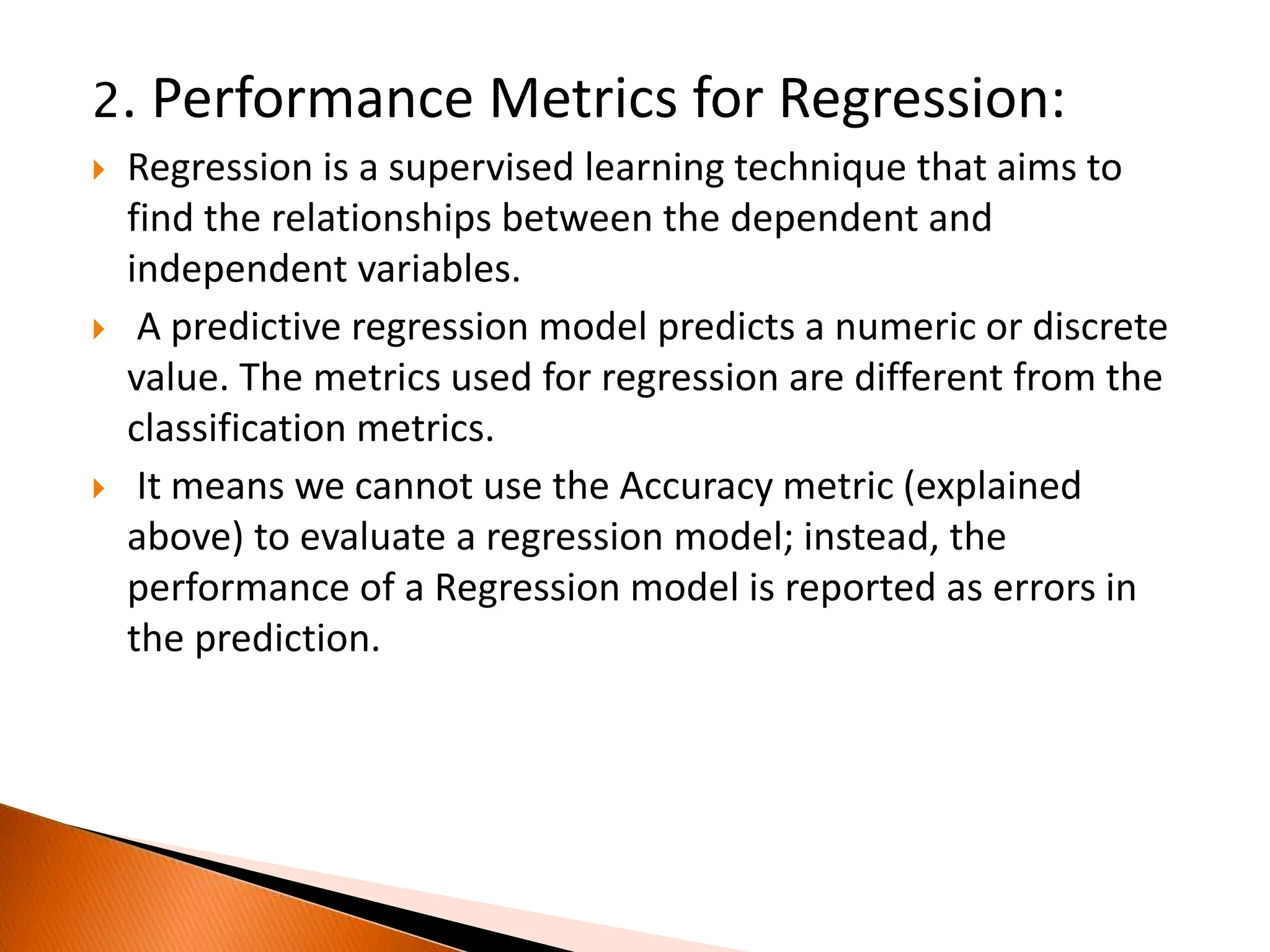 2. Performance Metrics for Regression:

Regression is a supervised learning technique that aims to find the relationships between the dependent and independent variables.

A predictive regression model predicts a numeric or discrete value. The metrics used for regression are different from the classification metrics.

It means we cannot use the Accuracy metric (explained above) to evaluate a regression model; instead, the performance of a Regression model is reported as errors in the prediction.